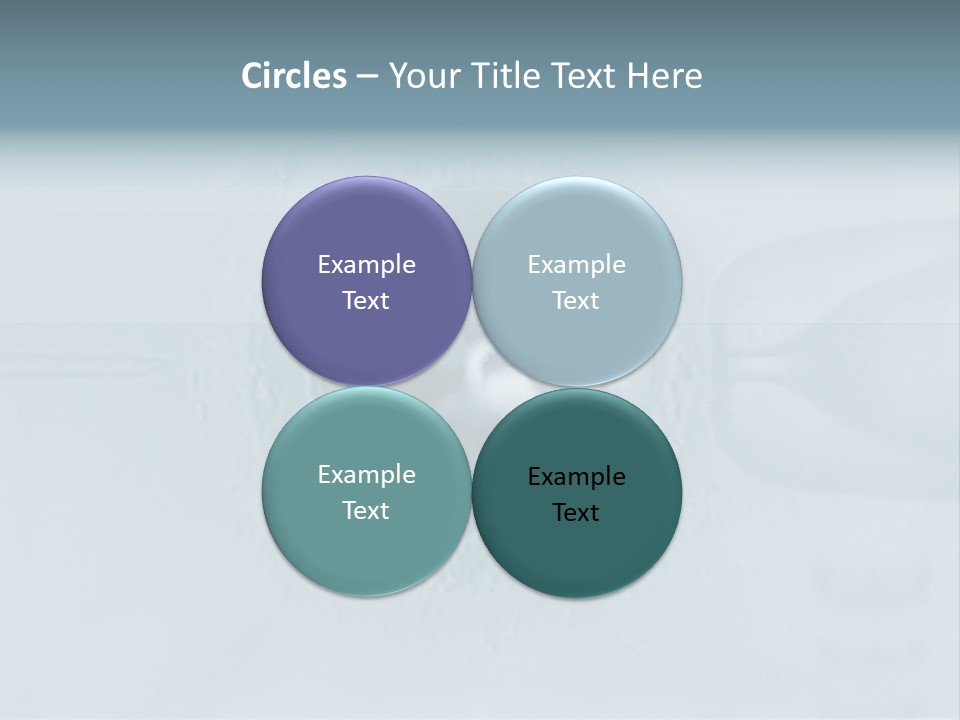 Circles – Your Title Text Here

Example Text

Example Text

Example Text

Example Text